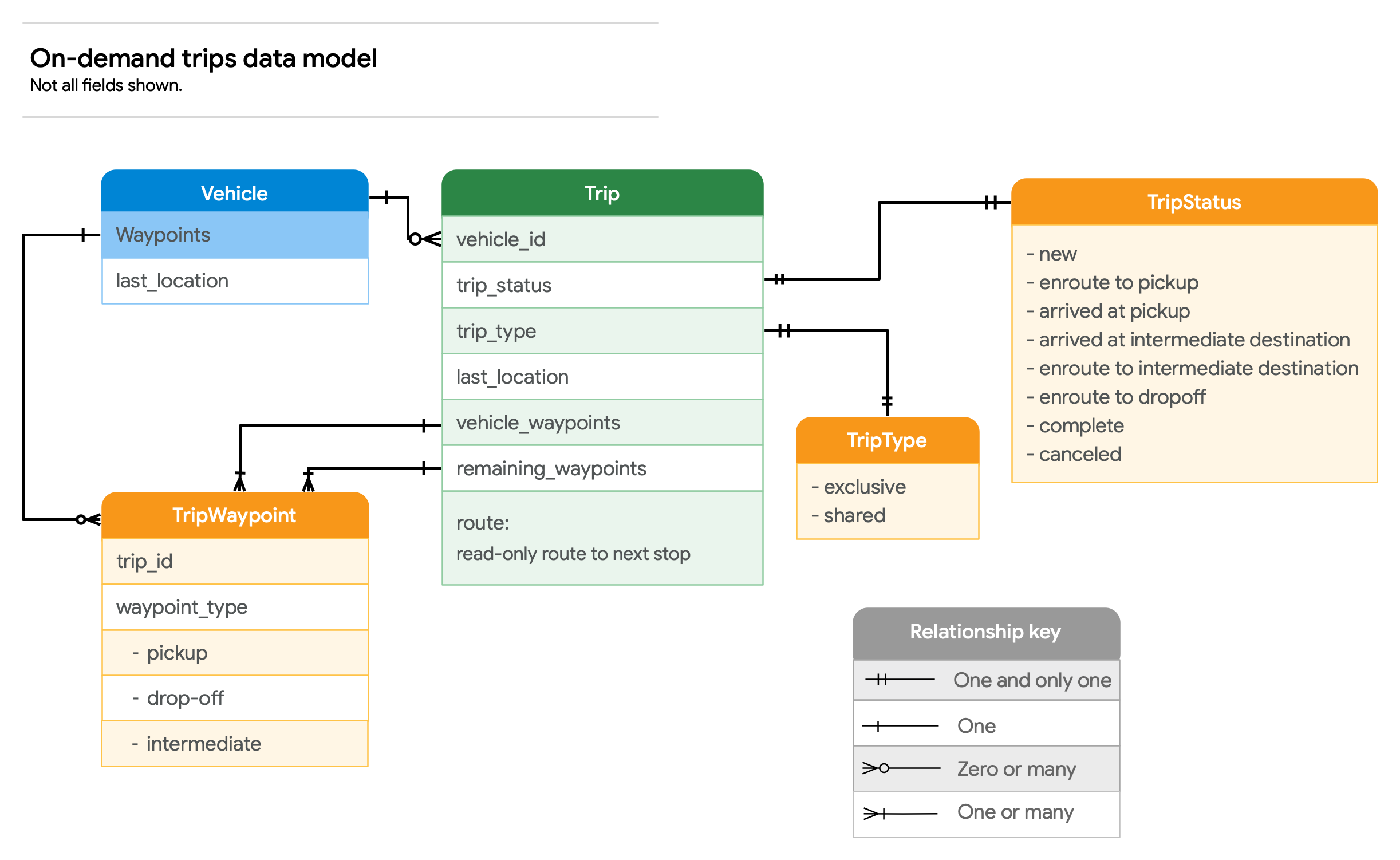 On-demand trips data model
Not all fields shown.

Vehicle
Waypoints
last_location

Trip
vehicle_id
trip_status
trip_type
last_location
vehicle_waypoints
remaining_waypoints
route:
read-only route to next stop

TripStatus
- new
- enroute to pickup
- arrived at pickup
- arrived at intermediate destination
- enroute to intermediate destination
- enroute to dropoff
- complete
- canceled

TripType
- exclusive
- shared

TripWaypoint
trip_id
waypoint_type
- pickup
- drop-off
- intermediate

Relationship key
One and only one
One
Zero or many
One or many